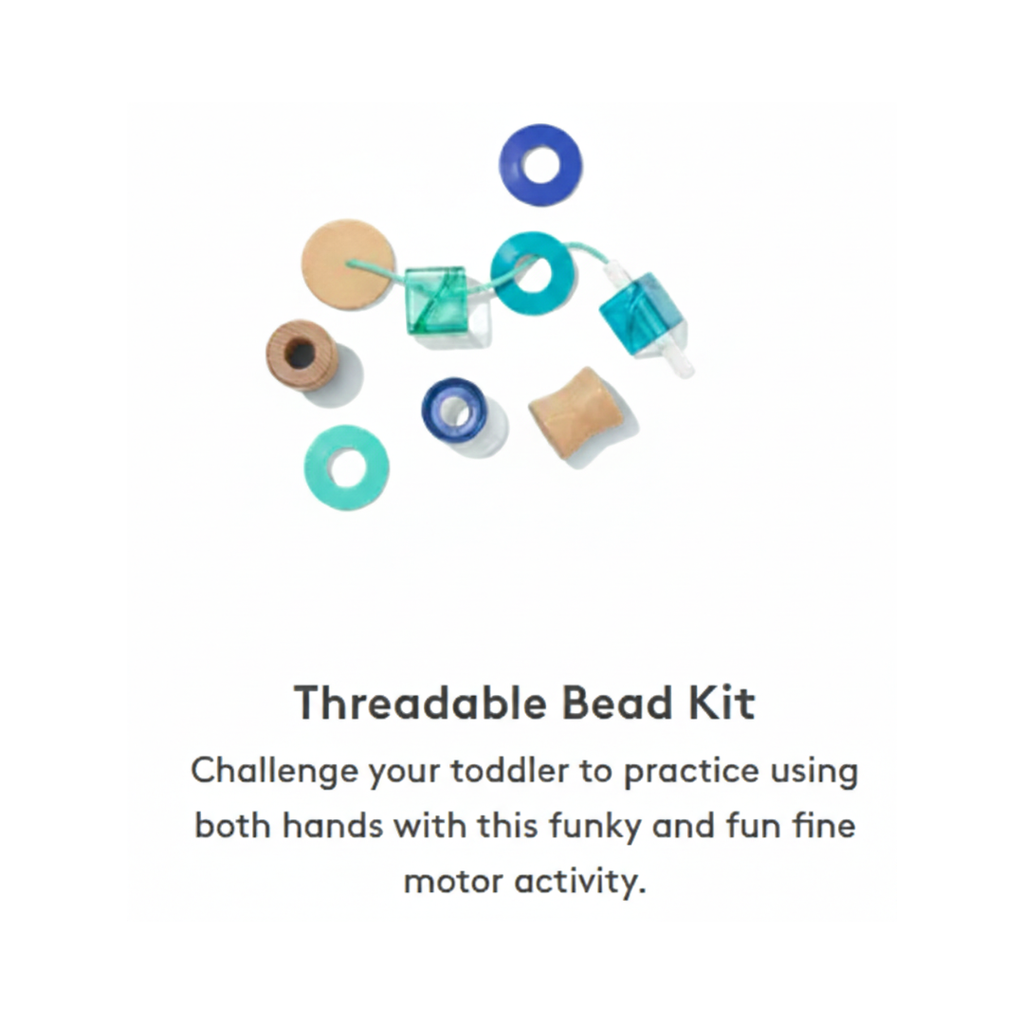 Threadable Bead Kit

Challenge your toddler to practice using both hands with this funky and fun fine motor activity.